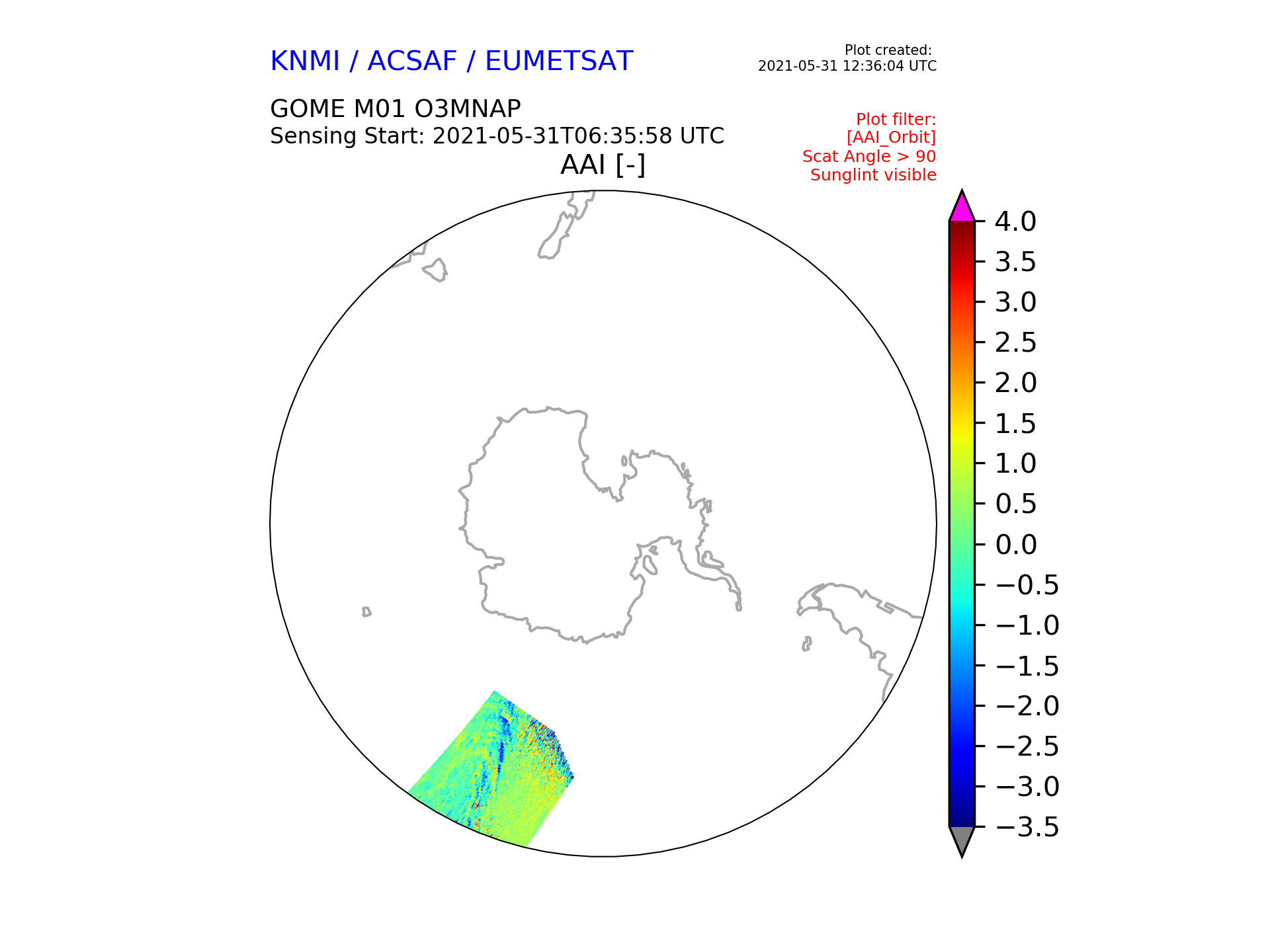 KNMI / ACSAF / EUMETSAT

Plot created:
2021-05-31 12:36:04 UTC

GOME M01 O3MNAP
Sensing Start: 2021-05-31T06:35:58 UTC

Plot filter:
[AAI_Orbit]
Scat Angle > 90
Sunglint visible

AAI [-]

4.0
3.5
3.0
2.5
2.0
1.5
1.0
0.5
0.0
−0.5
−1.0
−1.5
−2.0
−2.5
−3.0
−3.5